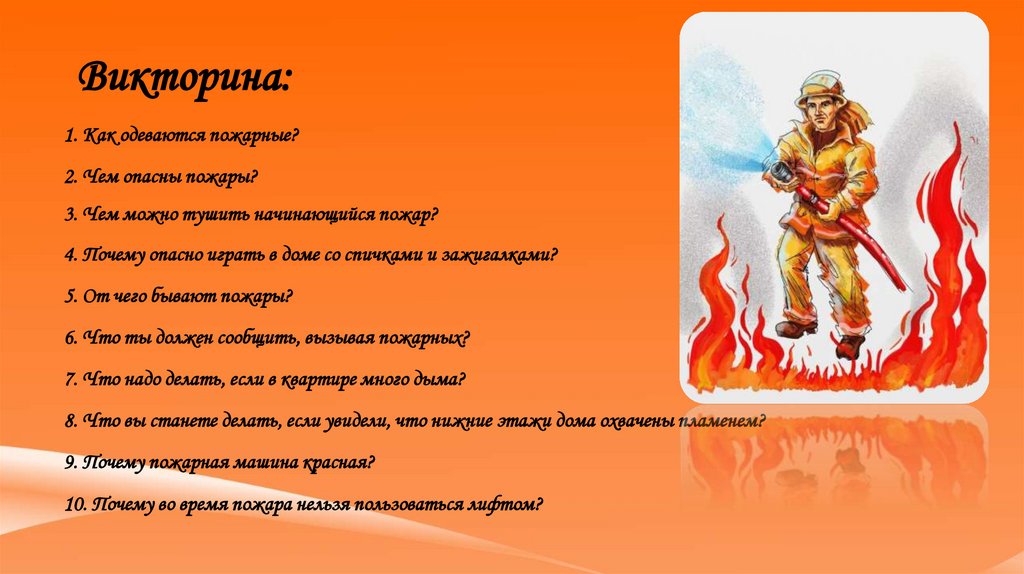 Викторина:

1. Как одеваются пожарные?

2. Чем опасны пожары?

3. Чем можно тушить начинающийся пожар?

4. Почему опасно играть в доме со спичками и зажигалками?

5. От чего бывают пожары?

6. Что ты должен сообщить, вызывая пожарных?

7. Что надо делать, если в квартире много дыма?

8. Что вы станете делать, если увидели, что нижние этажи дома охвачены пламенем?

9. Почему пожарная машина красная?

10. Почему во время пожара нельзя пользоваться лифтом?